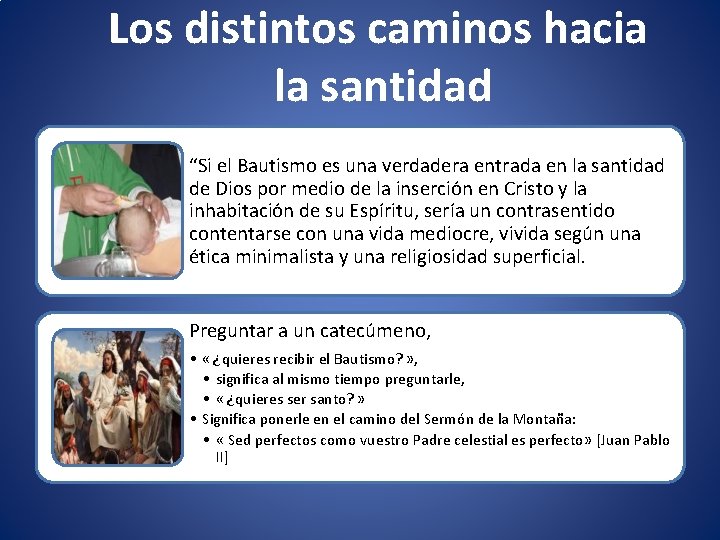 Los distintos caminos hacia la santidad

“Si el Bautismo es una verdadera entrada en la santidad de Dios por medio de la inserción en Cristo y la inhabitación de su Espíritu, sería un contrasentido contentarse con una vida mediocre, vivida según una ética minimalista y una religiosidad superficial.

Preguntar a un catecúmeno,

• «¿quieres recibir el Bautismo?»,
  • significa al mismo tiempo preguntarle,
  • «¿quieres ser santo?»
• Significa ponerle en el camino del Sermón de la Montaña:
  • « Sed perfectos como vuestro Padre celestial es perfecto» [Juan Pablo II]